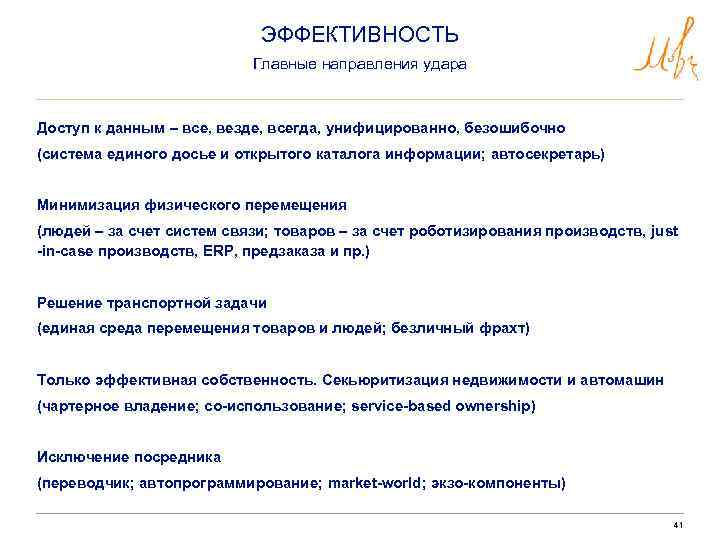 ЭФФЕКТИВНОСТЬ

Главные направления удара

Доступ к данным – все, везде, всегда, унифицированно, безошибочно

(система единого досье и открытого каталога информации; автосекретарь)

Минимизация физического перемещения

(людей – за счет систем связи; товаров – за счет роботизирования производств, just-in-case производств, ERP, предзаказа и пр.)

Решение транспортной задачи

(единая среда перемещения товаров и людей; безличный фрахт)

Только эффективная собственность. Секьюритизация недвижимости и автомашин

(чартерное владение; со-использование; service-based ownership)

Исключение посредника

(переводчик; автопрограммирование; market-world; экзо-компоненты)

41